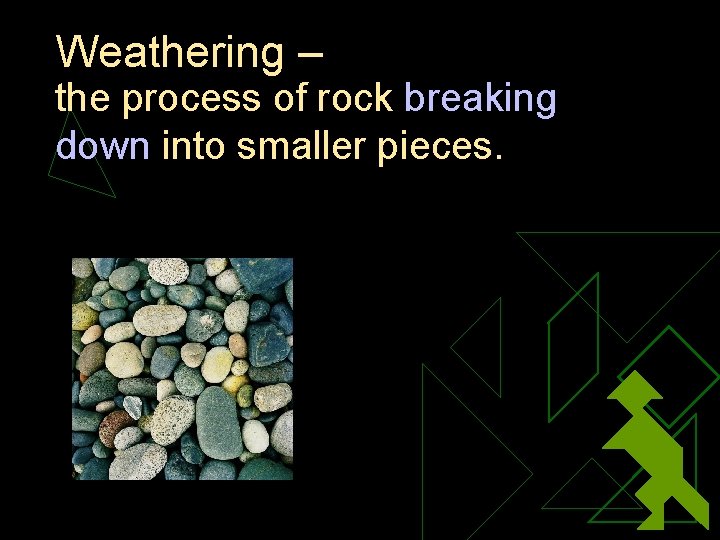 Weathering –
the process of rock breaking down into smaller pieces.